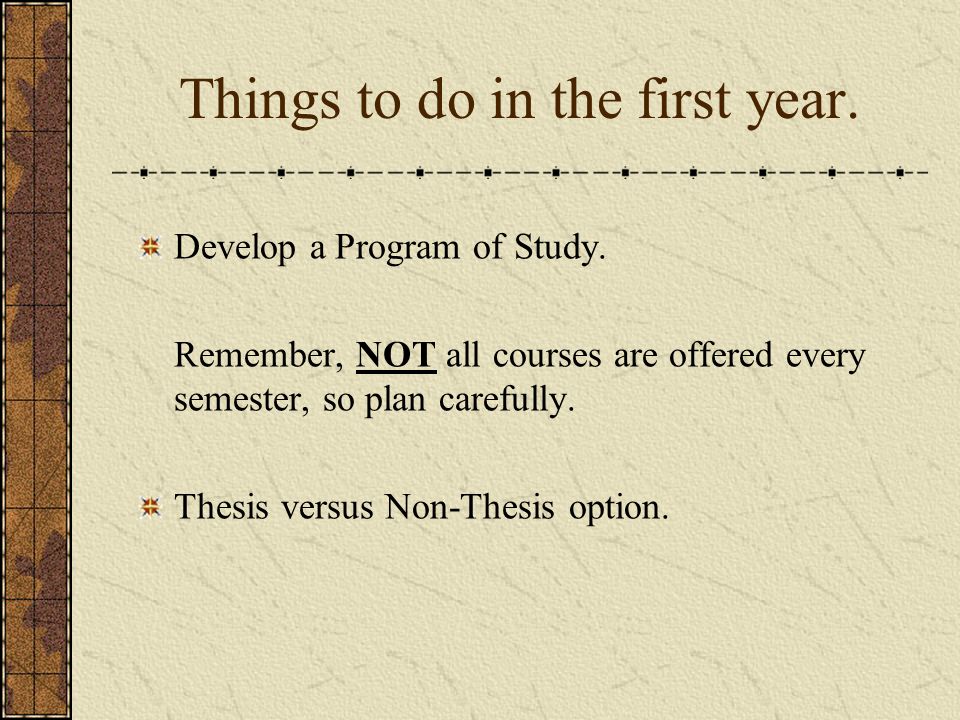 Things to do in the first year.

Develop a Program of Study.

Remember, NOT all courses are offered every semester, so plan carefully.

Thesis versus Non-Thesis option.